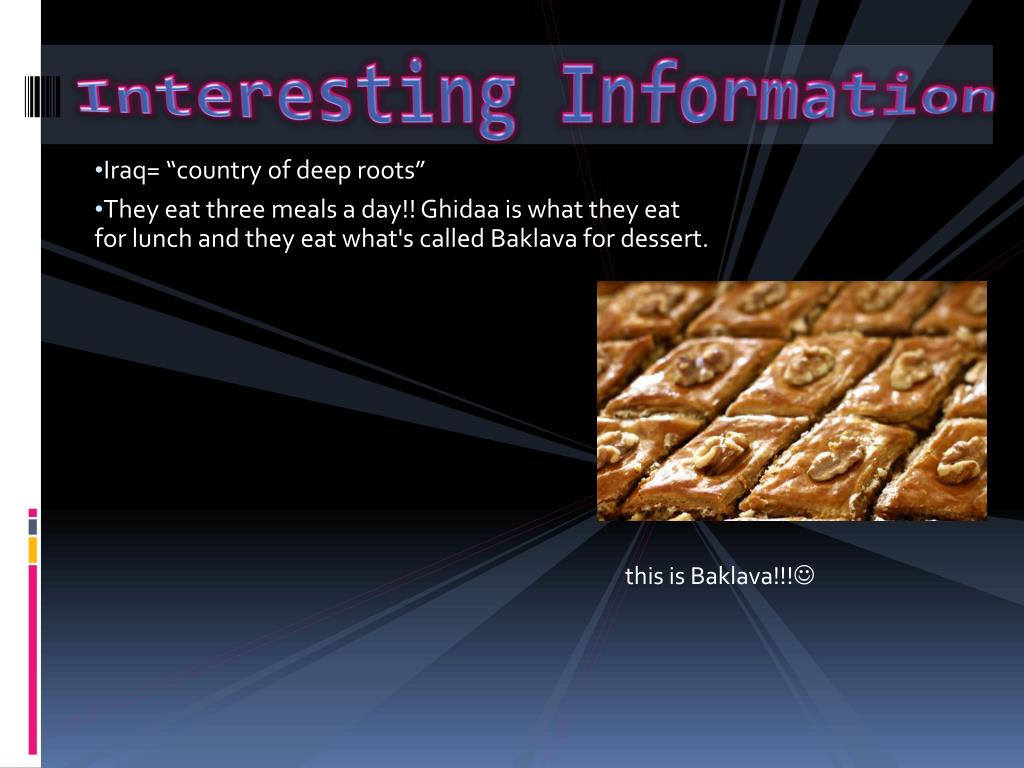 Interesting Information

•Iraq= “country of deep roots”

•They eat three meals a day!! Ghidaa is what they eat for lunch and they eat what's called Baklava for dessert.

this is Baklava!!!☺